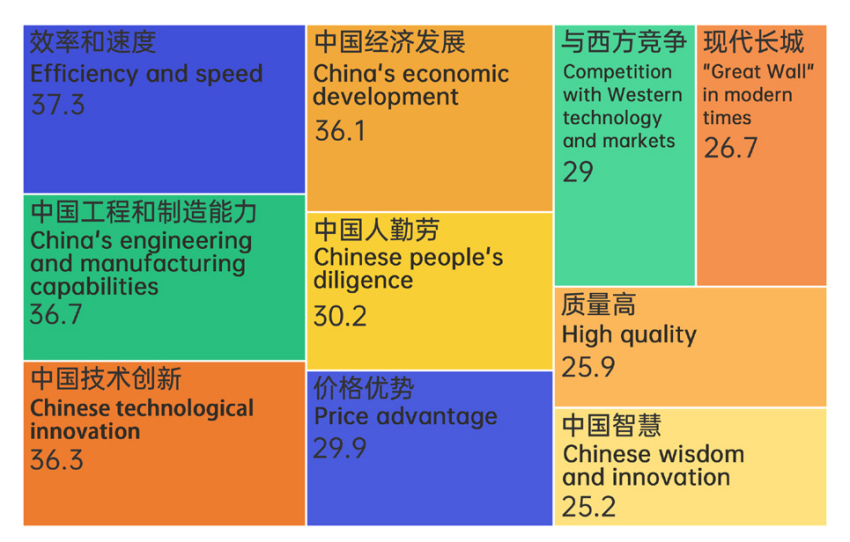 效率和速度
Efficiency and speed
37.3

中国工程和制造能力
China's engineering and manufacturing capabilities
36.7

中国技术创新
Chinese technological innovation
36.3

中国经济发展
China's economic development
36.1

中国人勤劳
Chinese people's diligence
30.2

价格优势
Price advantage
29.9

与西方竞争
Competition with Western technology and markets
29

现代长城
"Great Wall" in modern times
26.7

质量高
High quality
25.9

中国智慧
Chinese wisdom and innovation
25.2